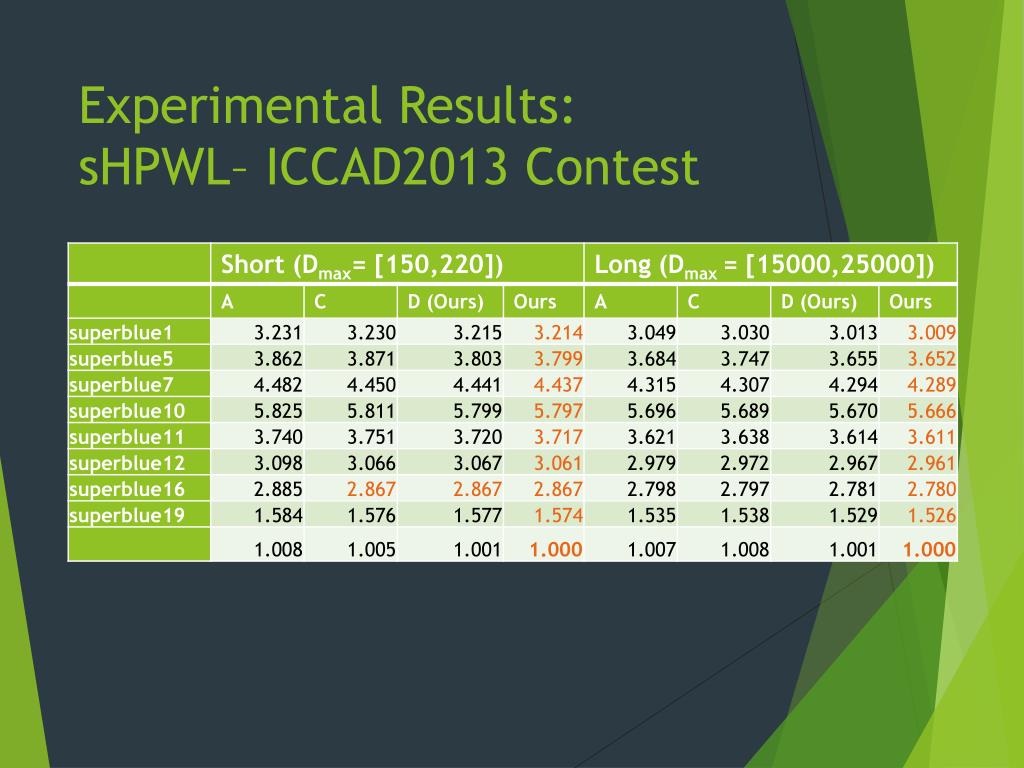 Experimental Results:
sHPWL– ICCAD2013 Contest

| | Short ($D_{max}$= [150,220]) | | | | Long ($D_{max}$ = [15000,25000]) | | | |
|---|---|---|---|---|---|---|---|---|
| | A | C | D (Ours) | Ours | A | C | D (Ours) | Ours |
| superblue1 | 3.231 | 3.230 | 3.215 | 3.214 | 3.049 | 3.030 | 3.013 | 3.009 |
| superblue5 | 3.862 | 3.871 | 3.803 | 3.799 | 3.684 | 3.747 | 3.655 | 3.652 |
| superblue7 | 4.482 | 4.450 | 4.441 | 4.437 | 4.315 | 4.307 | 4.294 | 4.289 |
| superblue10 | 5.825 | 5.811 | 5.799 | 5.797 | 5.696 | 5.689 | 5.670 | 5.666 |
| superblue11 | 3.740 | 3.751 | 3.720 | 3.717 | 3.621 | 3.638 | 3.614 | 3.611 |
| superblue12 | 3.098 | 3.066 | 3.067 | 3.061 | 2.979 | 2.972 | 2.967 | 2.961 |
| superblue16 | 2.885 | 2.867 | 2.867 | 2.867 | 2.798 | 2.797 | 2.781 | 2.780 |
| superblue19 | 1.584 | 1.576 | 1.577 | 1.574 | 1.535 | 1.538 | 1.529 | 1.526 |
| | 1.008 | 1.005 | 1.001 | 1.000 | 1.007 | 1.008 | 1.001 | 1.000 |